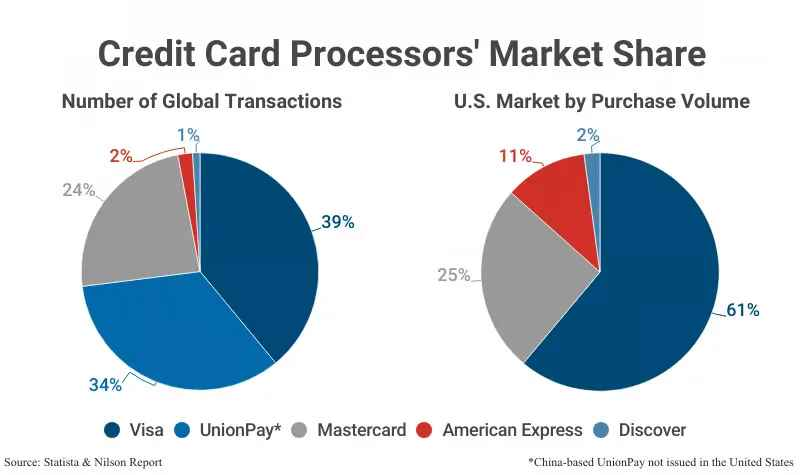 Credit Card Processors' Market Share

Number of Global Transactions

1%
2%
24%
39%
34%

U.S. Market by Purchase Volume

2%
11%
25%
61%

Visa UnionPay* Mastercard American Express Discover

Source: Statista & Nilson Report

*China-based UnionPay not issued in the United States